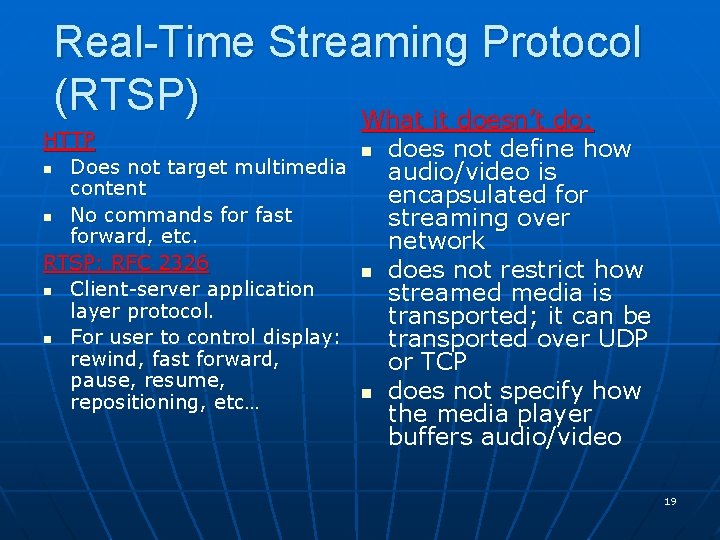 Real-Time Streaming Protocol (RTSP)

HTTP
- Does not target multimedia content
- No commands for fast forward, etc.

RTSP: RFC 2326
- Client-server application layer protocol.
- For user to control display: rewind, fast forward, pause, resume, repositioning, etc…

What it doesn't do:
- does not define how audio/video is encapsulated for streaming over network
- does not restrict how streamed media is transported; it can be transported over UDP or TCP
- does not specify how the media player buffers audio/video

19